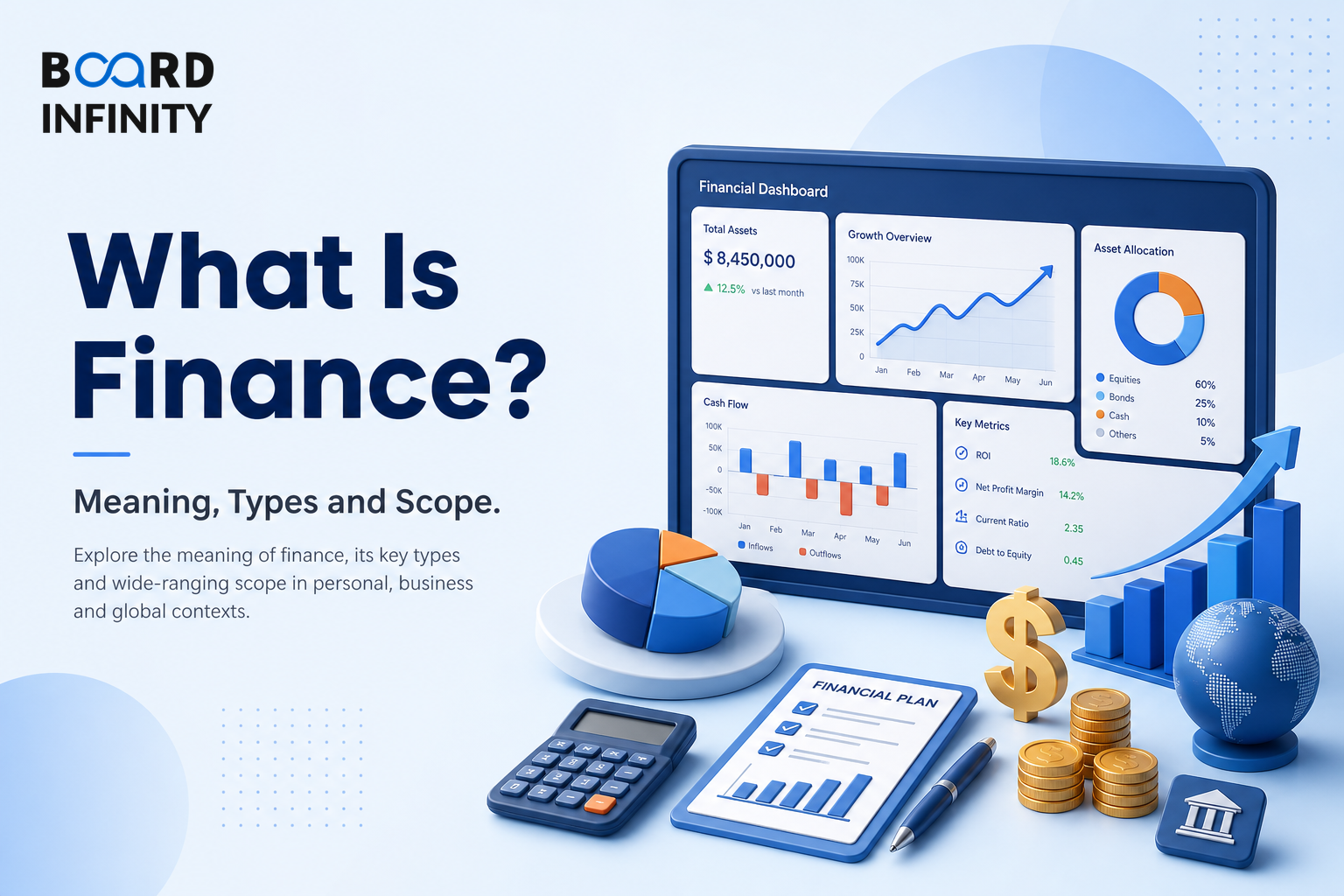 BOARD INFINITY

What Is Finance?

Meaning, Types and Scope.

Explore the meaning of finance, its key types and wide-ranging scope in personal, business and global contexts.

Financial Dashboard

Total Assets
$ 8,450,000
12.5% vs last month

Growth Overview
100K
75K
50K
25K
0
Jan Feb Mar Apr May Jun

Asset Allocation
Equities 60%
Bonds 25%
Cash 10%
Others 5%

Cash Flow
100K
50K
0
-50K
-100K
Jan Feb Mar Apr May Jun
Inflows Outflows

Key Metrics
ROI 18.6%
Net Profit Margin 14.2%
Current Ratio 2.35
Debt to Equity 0.45

FINANCIAL PLAN